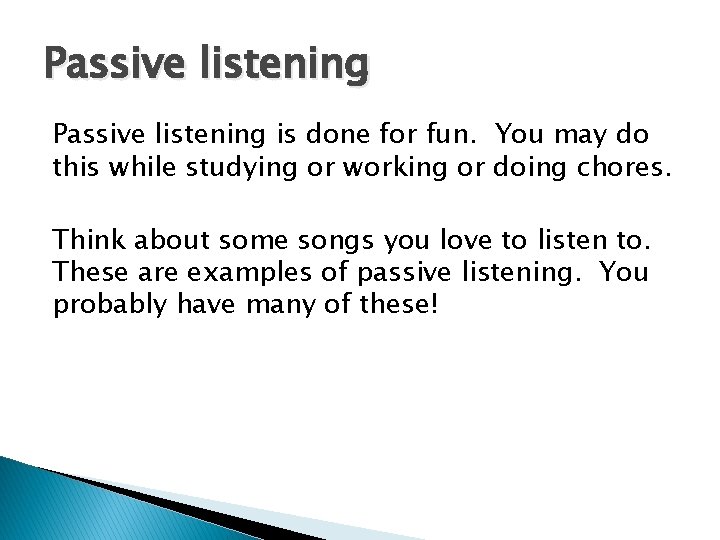 Passive listening

Passive listening is done for fun.  You may do this while studying or working or doing chores.

Think about some songs you love to listen to. These are examples of passive listening.  You probably have many of these!